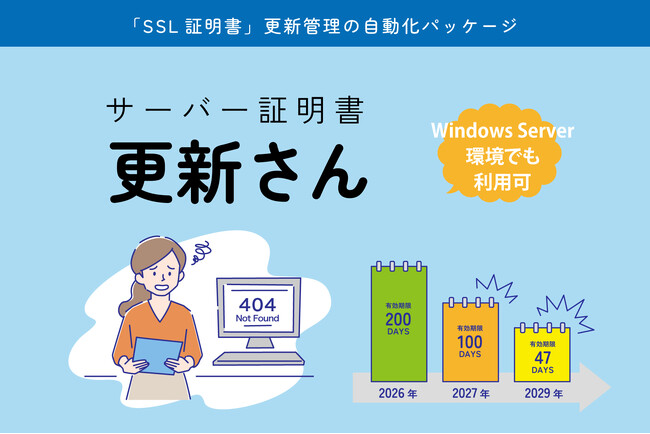 「SSL 証明書」更新管理の自動化パッケージ

サーバー証明書
更新さん

Windows Server
環境でも
利用可

404
Not Found

有効期限
200
DAYS

有効期限
100
DAYS

有効期限
47
DAYS

2026 年

2027 年

2029 年